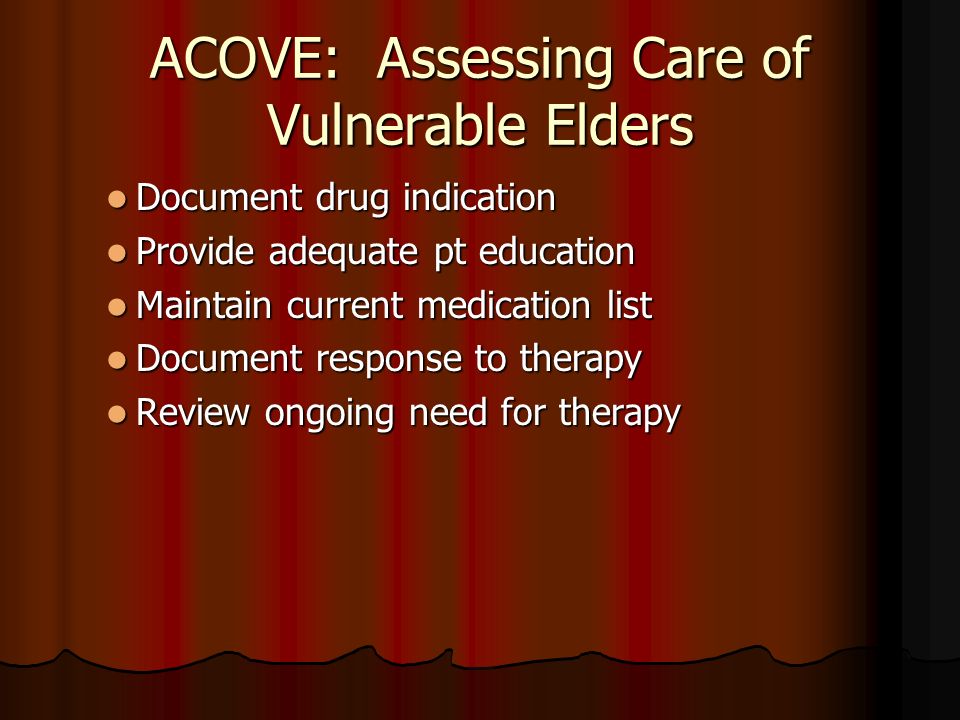 ACOVE: Assessing Care of Vulnerable Elders

- Document drug indication
- Provide adequate pt education
- Maintain current medication list
- Document response to therapy
- Review ongoing need for therapy